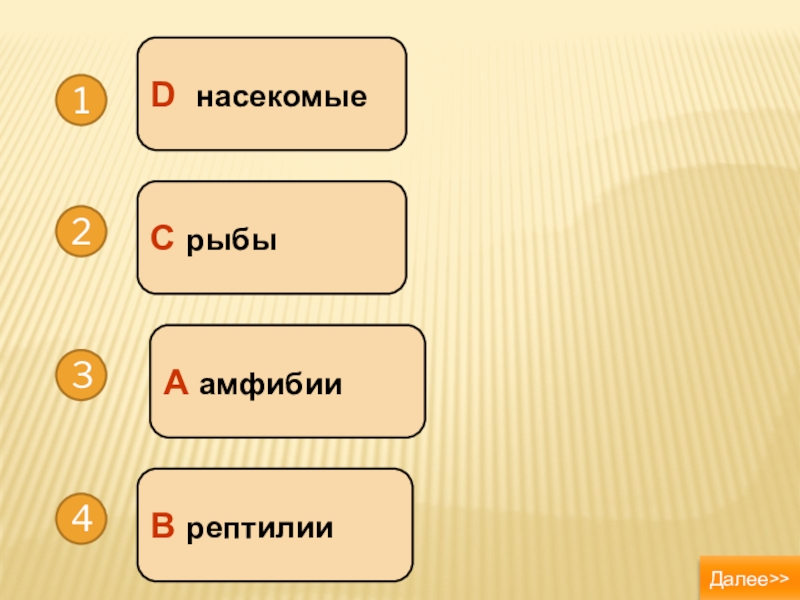 1 D насекомые

2 C рыбы

3 A амфибии

4 B рептилии

Далее>>